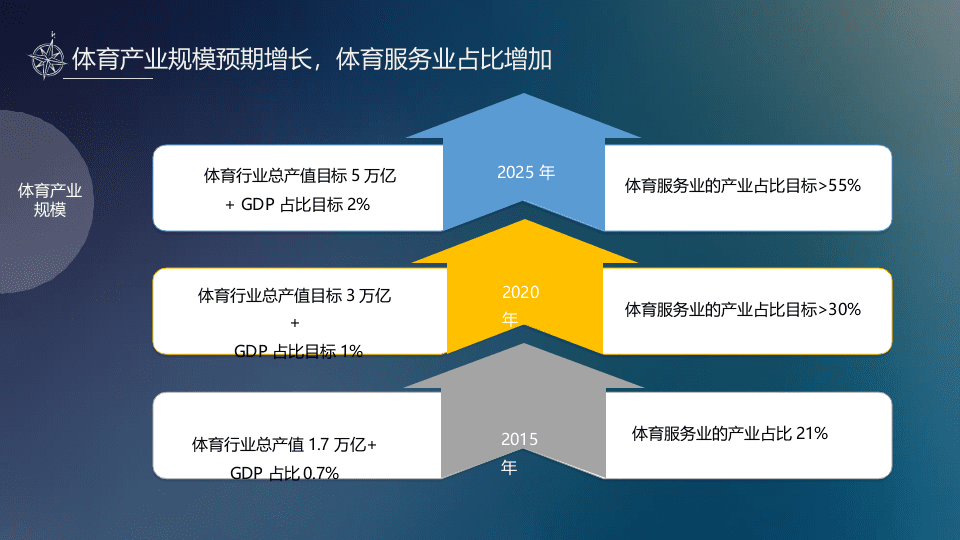 体育产业规模预期增长，体育服务业占比增加

体育产业规模

体育行业总产值目标 5 万亿 + GDP 占比目标 2%

2025 年

体育服务业的产业占比目标>55%

体育行业总产值目标 3 万亿 + GDP 占比目标 1%

2020 年

体育服务业的产业占比目标>30%

体育行业总产值 1.7 万亿+ GDP 占比 0.7%

2015 年

体育服务业的产业占比 21%